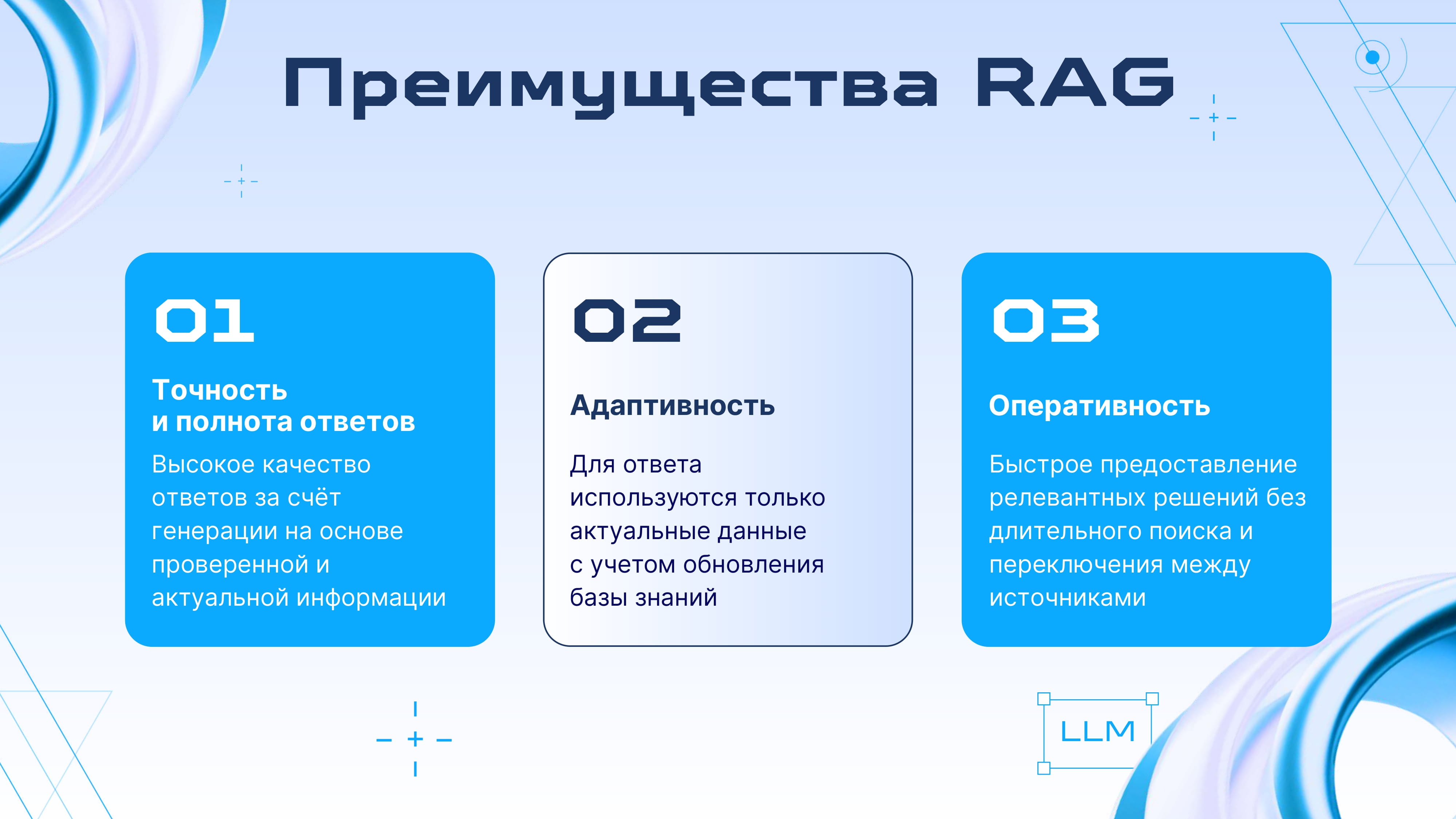 Преимущества RAG

01

Точность и полнота ответов

Высокое качество ответов за счёт генерации на основе проверенной и актуальной информации

02

Адаптивность

Для ответа используются только актуальные данные с учетом обновления базы знаний

03

Оперативность

Быстрое предоставление релевантных решений без длительного поиска и переключения между источниками

LLM